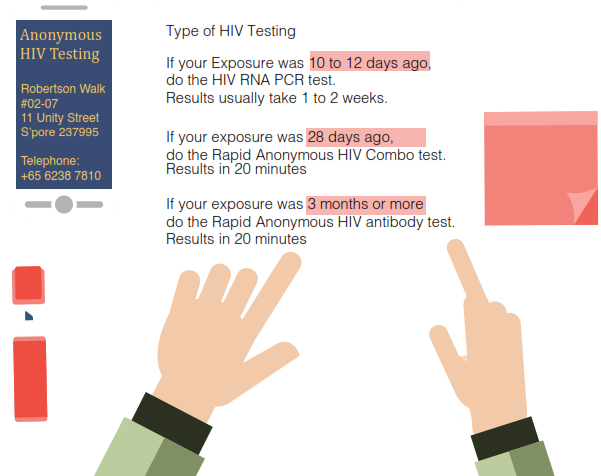 Anonymous HIV Testing

Robertson Walk
#02-07
11 Unity Street
S'pore 237995

Telephone:
+65 6238 7810

Type of HIV Testing

If your Exposure was 10 to 12 days ago, do the HIV RNA PCR test.
Results usually take 1 to 2 weeks.

If your exposure was 28 days ago, do the Rapid Anonymous HIV Combo test.
Results in 20 minutes

If your exposure was 3 months or more do the Rapid Anonymous HIV antibody test.
Results in 20 minutes